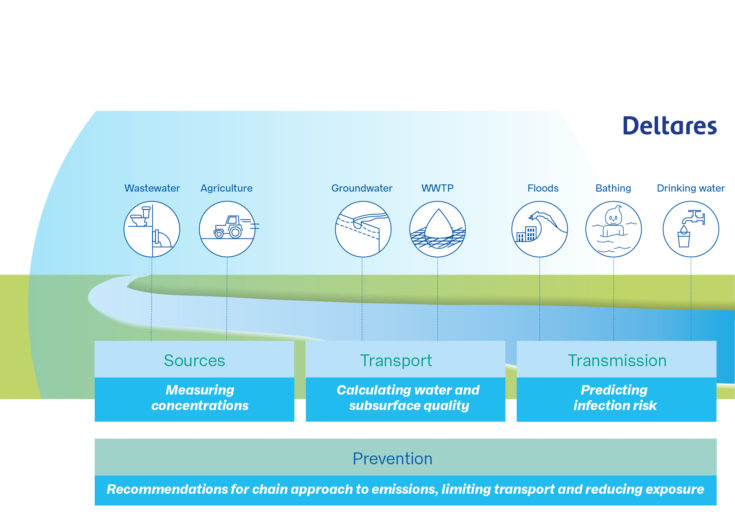 Deltares

Wastewater

Agriculture

Groundwater

WWTP

Floods

Bathing

Drinking water

Sources

Measuring concentrations

Transport

Calculating water and subsurface quality

Transmission

Predicting infection risk

Prevention

Recommendations for chain approach to emissions, limiting transport and reducing exposure